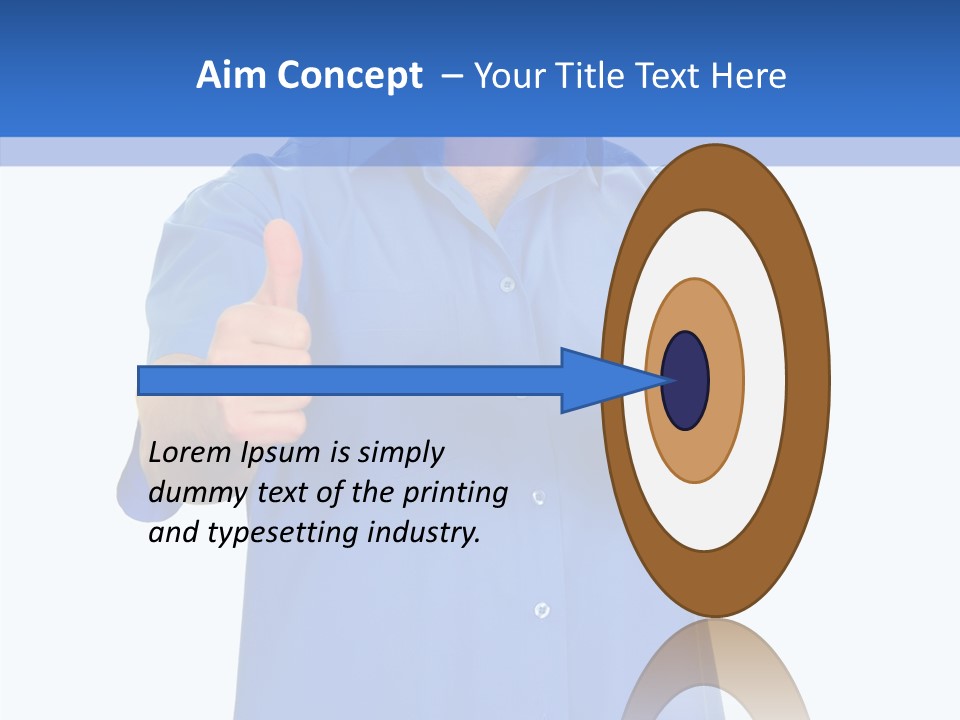 Aim Concept – Your Title Text Here

Lorem Ipsum is simply dummy text of the printing and typesetting industry.